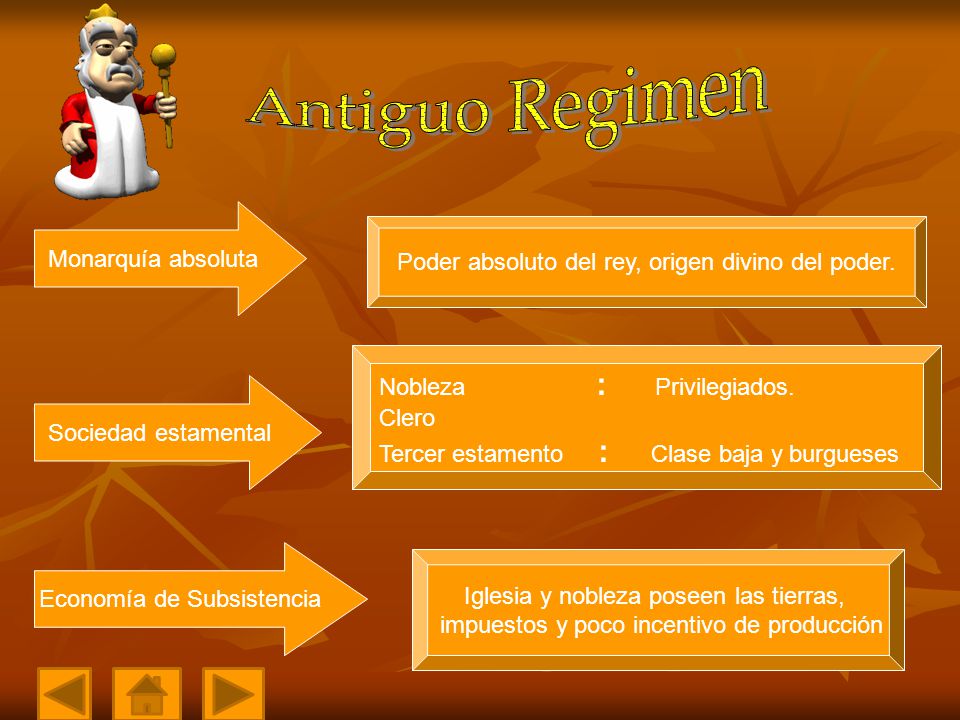 Antiguo Regimen

Monarquía absoluta

Poder absoluto del rey, origen divino del poder.

Sociedad estamental

Nobleza : Privilegiados.
Clero
Tercer estamento : Clase baja y burgueses

Economía de Subsistencia

Iglesia y nobleza poseen las tierras, impuestos y poco incentivo de producción